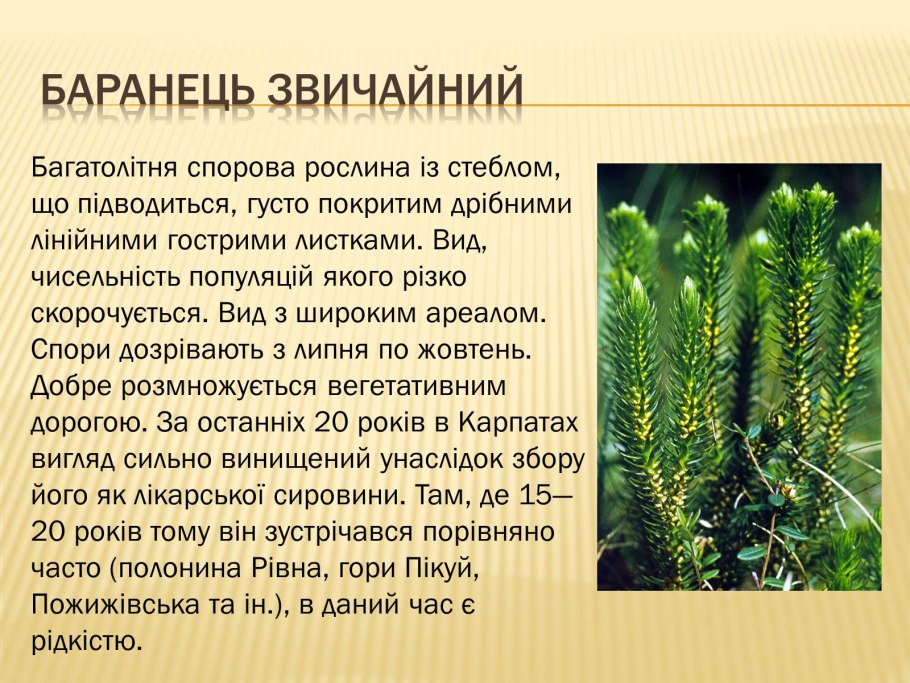 БАРАНЕЦЬ ЗВИЧАЙНИЙ

Багатолітня спорова рослина із стеблом, що підводиться, густо покритим дрібними лінійними гострими листками. Вид, чисельність популяцій якого різко скорочується. Вид з широким ареалом. Спори дозрівають з липня по жовтень. Добре розмножується вегетативним дорогою. За останніх 20 років в Карпатах вигляд сильно винищений унаслідок збору його як лікарської сировини. Там, де 15—20 років тому він зустрічався порівняно часто (полонина Рівна, гори Пікуй, Пожижівська та ін.), в даний час є рідкістю.